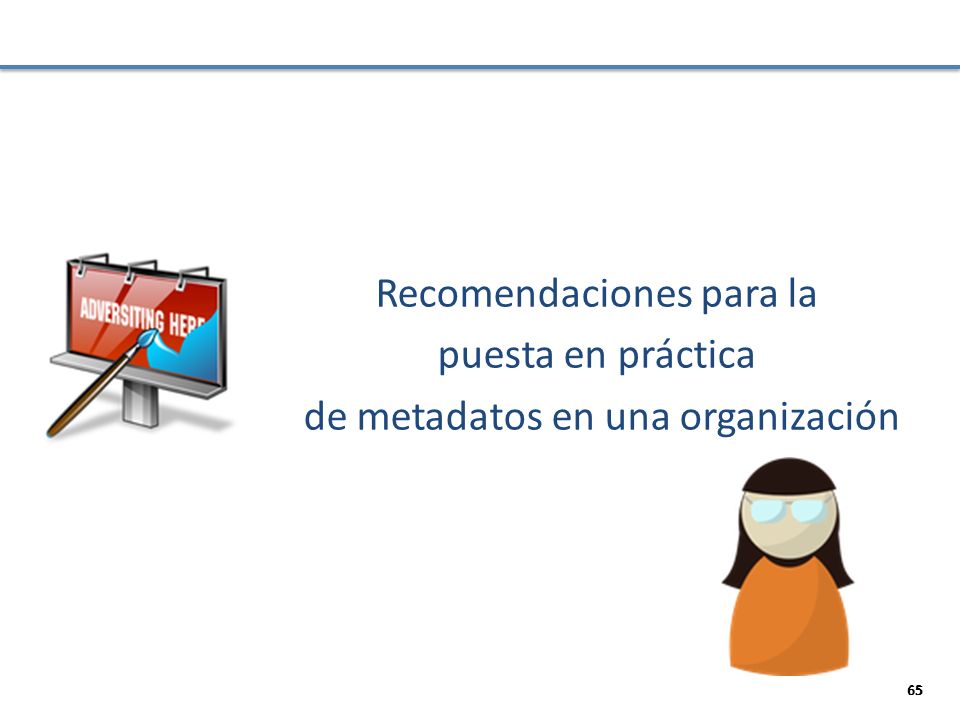 ADVERSITING HER

Recomendaciones para la
puesta en práctica
de metadatos en una organización

65